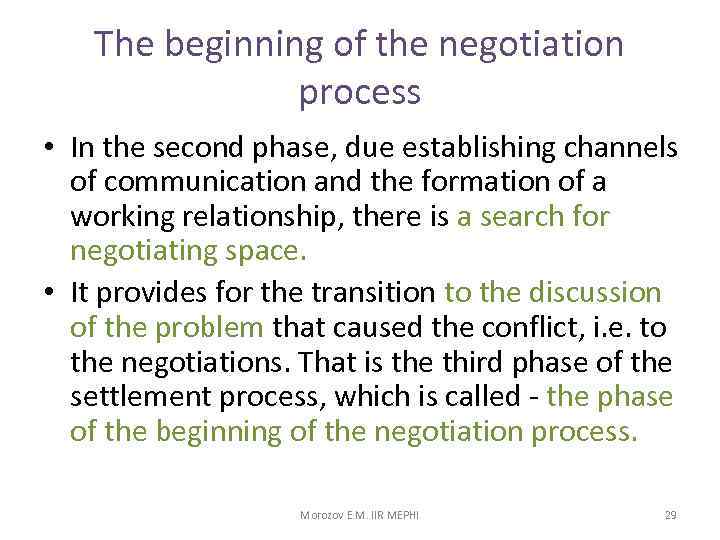 The beginning of the negotiation process

• In the second phase, due establishing channels of communication and the formation of a working relationship, there is a search for negotiating space.

• It provides for the transition to the discussion of the problem that caused the conflict, i.e. to the negotiations. That is the third phase of the settlement process, which is called - the phase of the beginning of the negotiation process.

Morozov E.M. IIR MEPHI

29